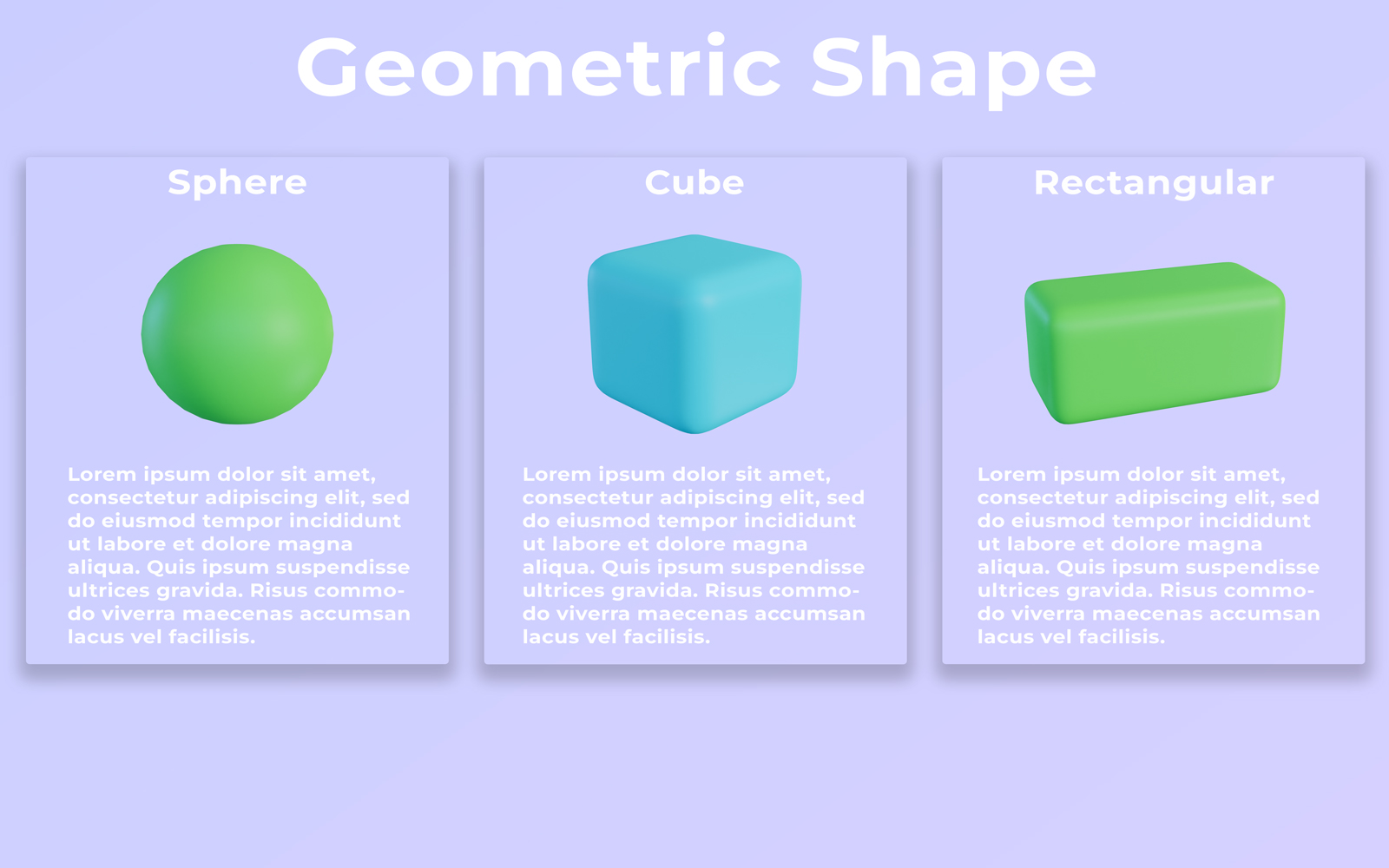 Geometric Shape

Sphere

Lorem ipsum dolor sit amet, consectetur adipiscing elit, sed do eiusmod tempor incididunt ut labore et dolore magna aliqua. Quis ipsum suspendisse ultrices gravida. Risus commodo viverra maecenas accumsan lacus vel facilisis.

Cube

Lorem ipsum dolor sit amet, consectetur adipiscing elit, sed do eiusmod tempor incididunt ut labore et dolore magna aliqua. Quis ipsum suspendisse ultrices gravida. Risus commodo viverra maecenas accumsan lacus vel facilisis.

Rectangular

Lorem ipsum dolor sit amet, consectetur adipiscing elit, sed do eiusmod tempor incididunt ut labore et dolore magna aliqua. Quis ipsum suspendisse ultrices gravida. Risus commodo viverra maecenas accumsan lacus vel facilisis.